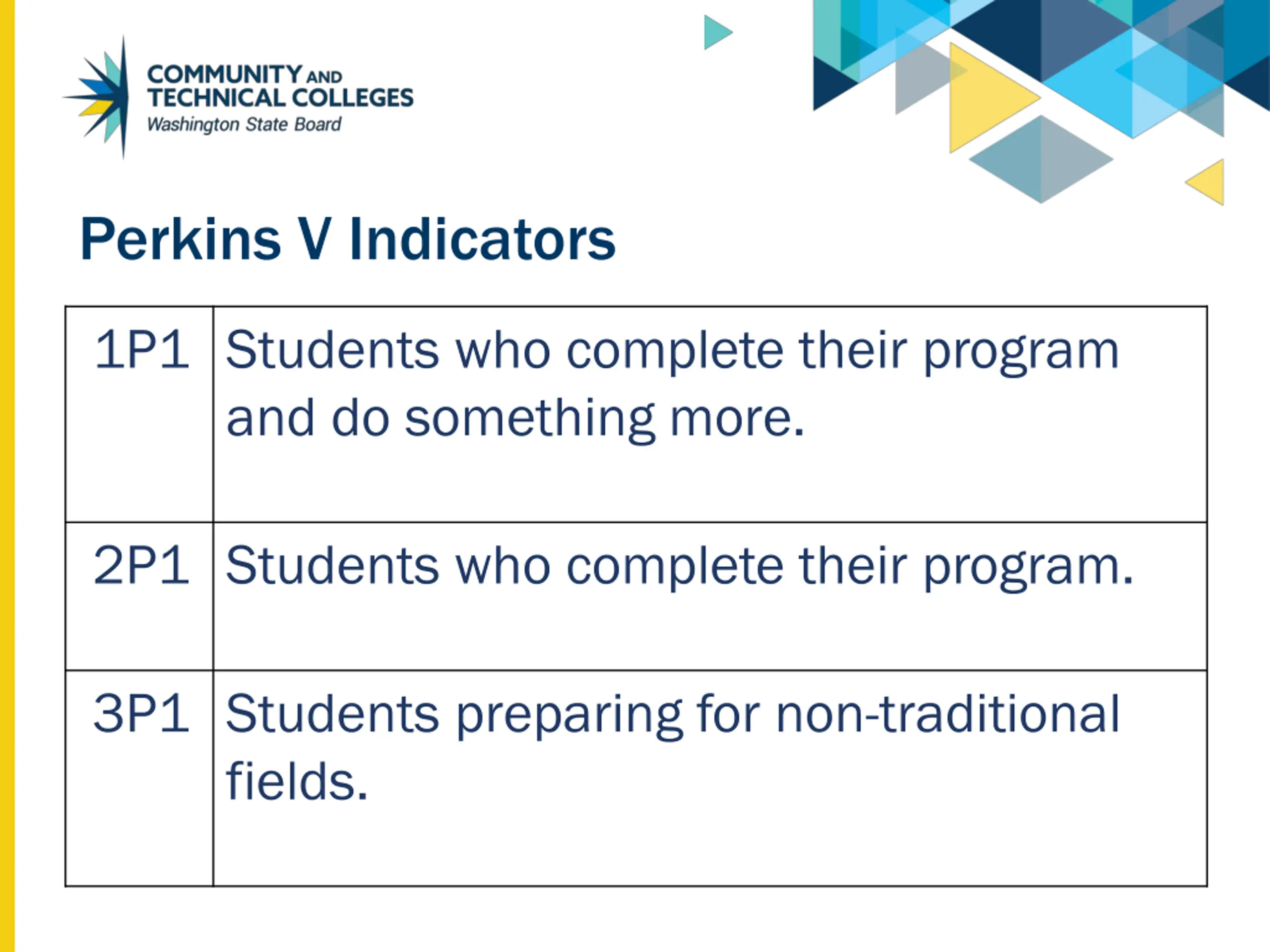 COMMUNITY AND TECHNICAL COLLEGES
Washington State Board

Perkins V Indicators

| 1P1 | Students who complete their program and do something more. |
|---|---|
| 2P1 | Students who complete their program. |
| 3P1 | Students preparing for non-traditional fields. |